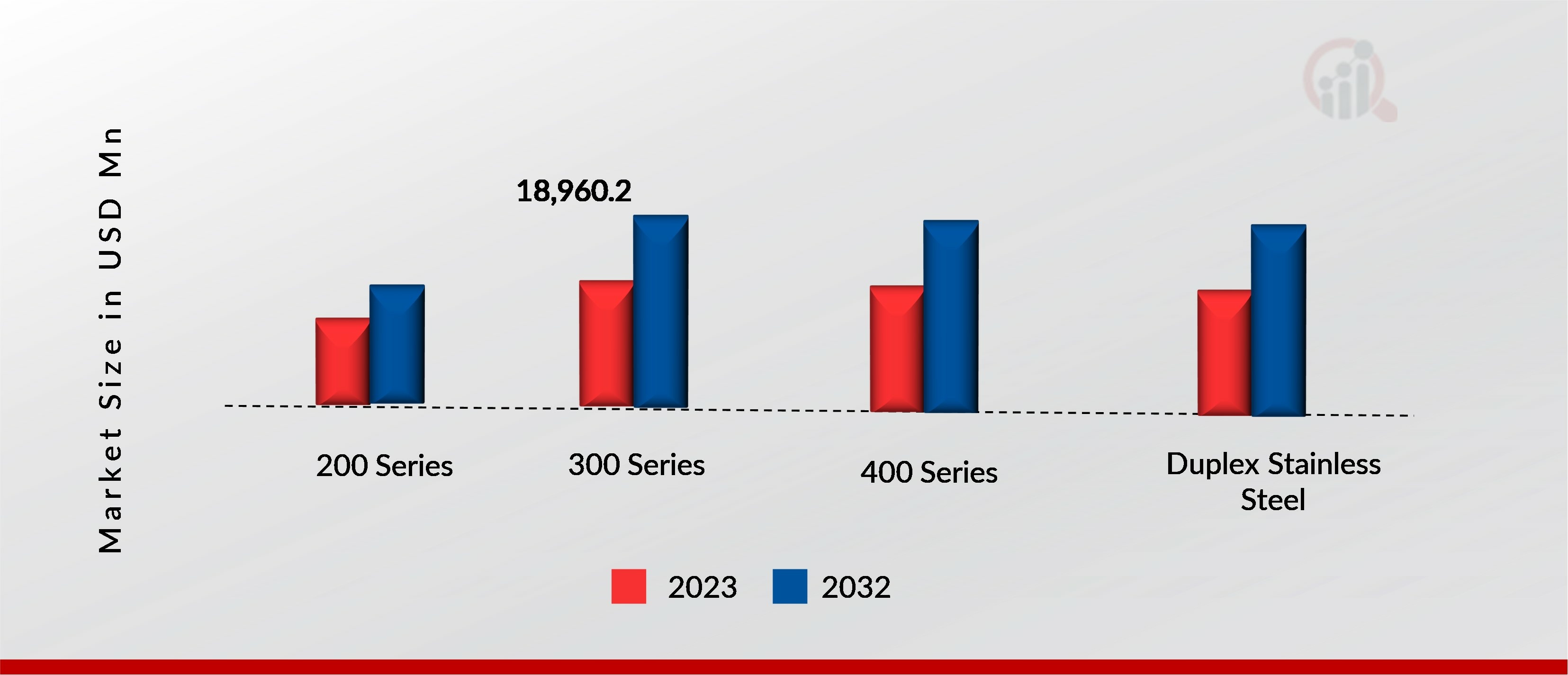 Market Size in USD Mn

18,960.2

200 Series

300 Series

400 Series

Duplex Stainless Steel

2023

2032